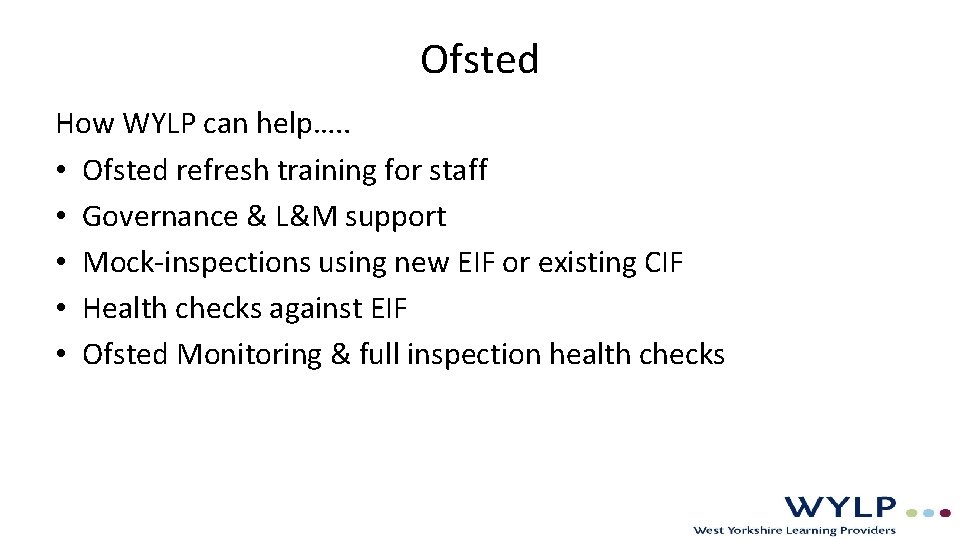 Ofsted

How WYLP can help…..
• Ofsted refresh training for staff
• Governance & L&M support
• Mock-inspections using new EIF or existing CIF
• Health checks against EIF
• Ofsted Monitoring & full inspection health checks

WYLP
West Yorkshire Learning Providers